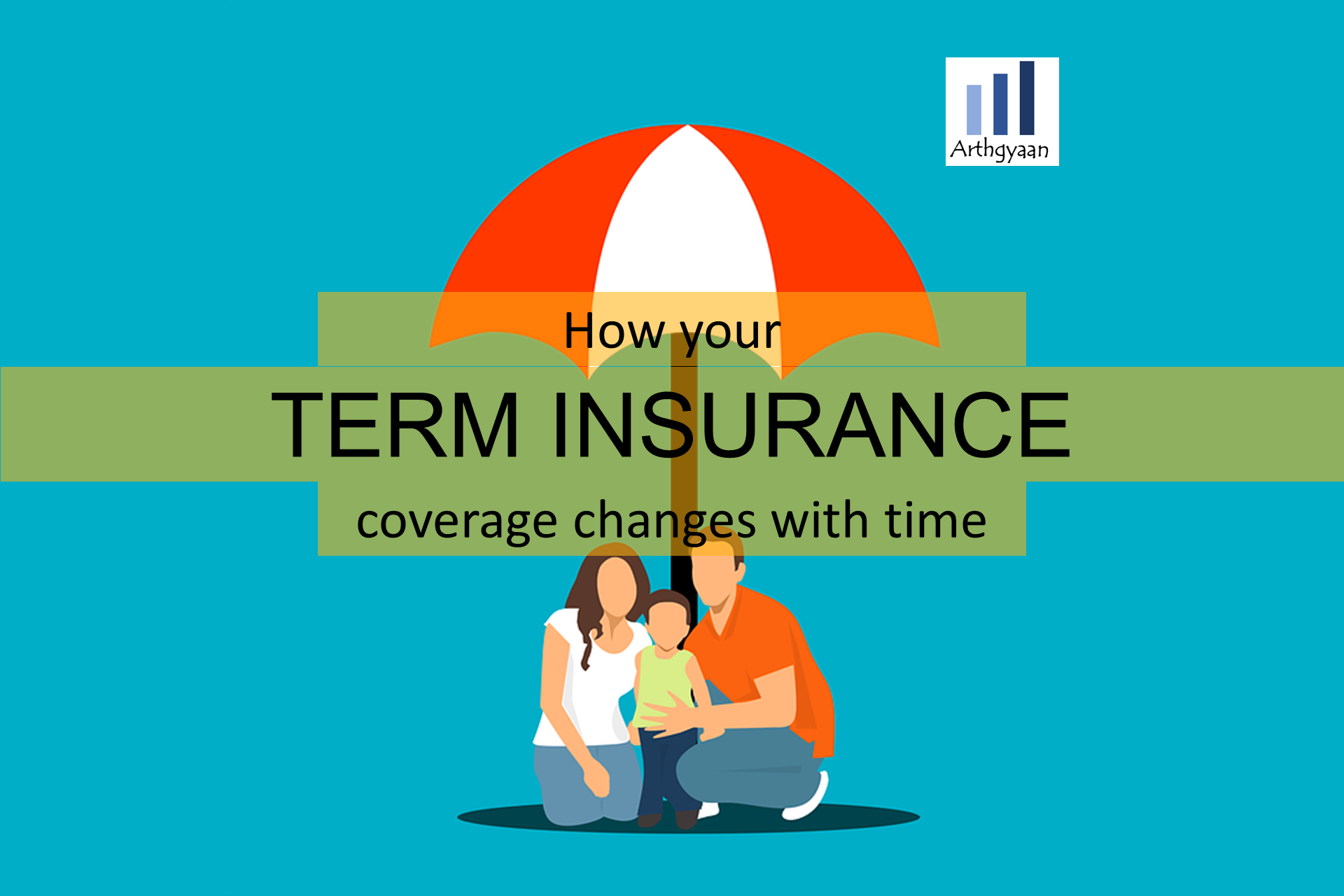 Arthgyaan

How your

TERM INSURANCE

coverage changes with time